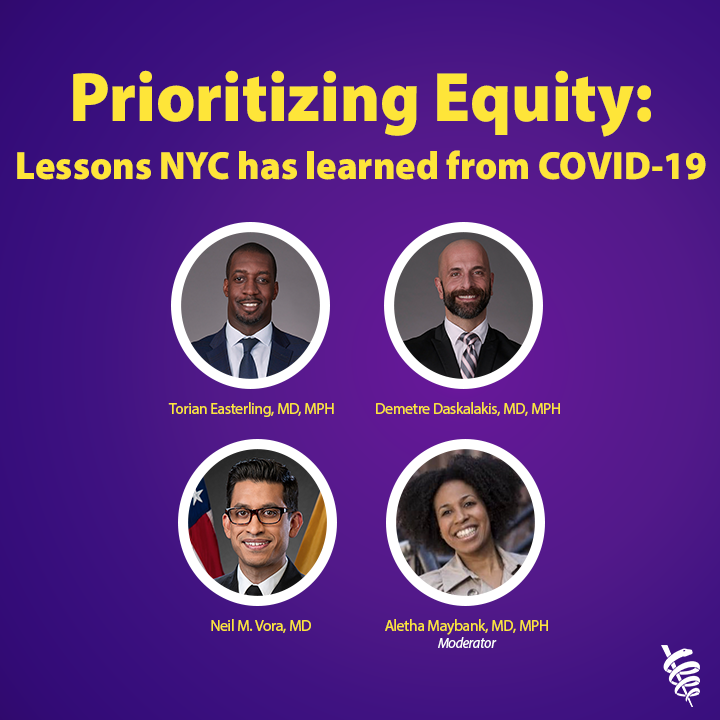 Prioritizing Equity:
Lessons NYC has learned from COVID-19

Torian Easterling, MD, MPH

Demetre Daskalakis, MD, MPH

Neil M. Vora, MD

Aletha Maybank, MD, MPH
Moderator